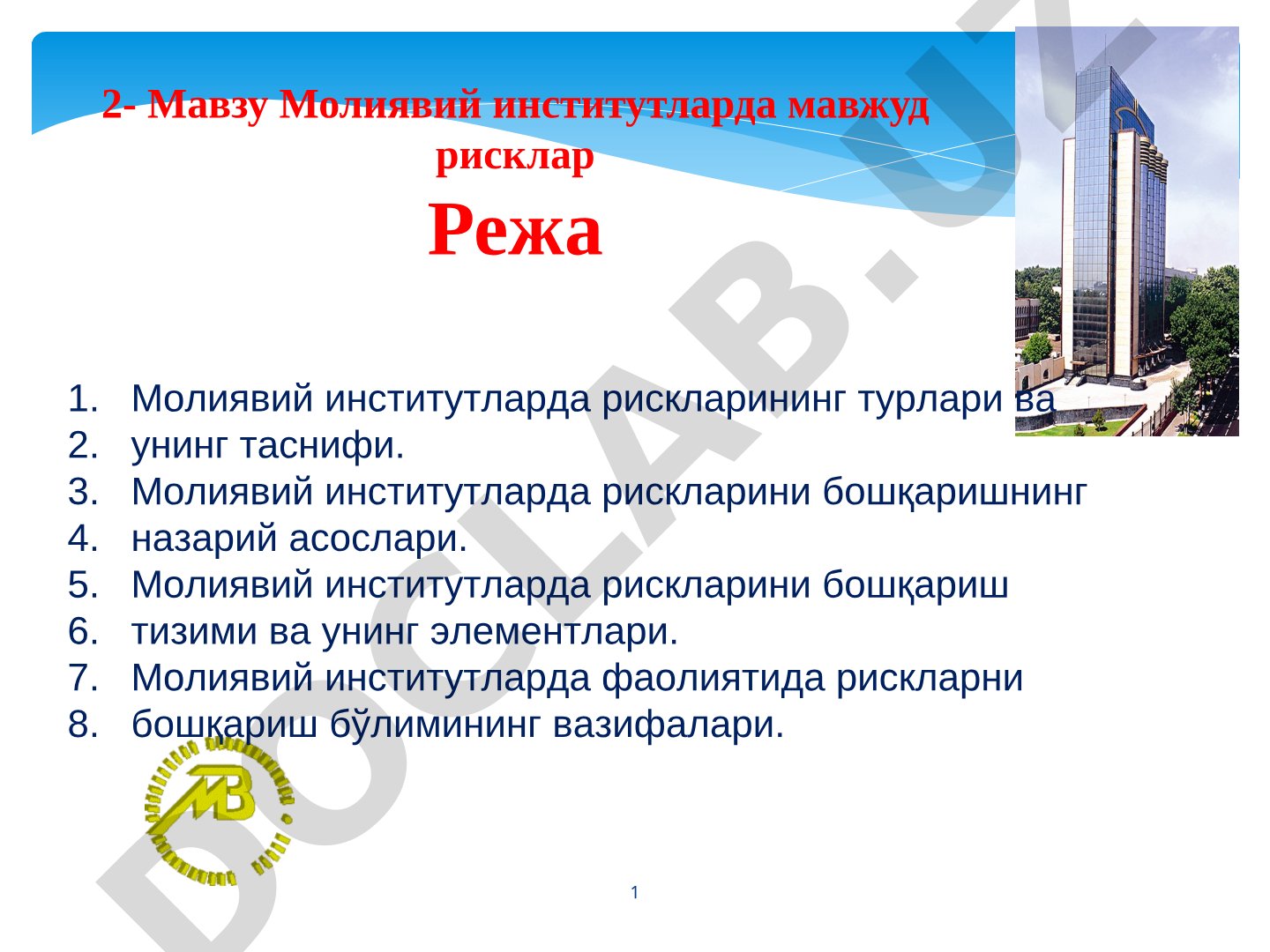 2- Мавзу Молиявий институтларда мавжуд рисклар

Режа

1. Молиявий институтларда рискларининг турлари ва
2. унинг таснифи.
3. Молиявий институтларда рискларини бошқаришнинг
4. назарий асослари.
5. Молиявий институтларда рискларини бошқариш
6. тизими ва унинг элементлари.
7. Молиявий институтларда фаолиятида рискларни
8. бошқариш бўлимининг вазифалари.

МВ

1

DOCLAB.UZ